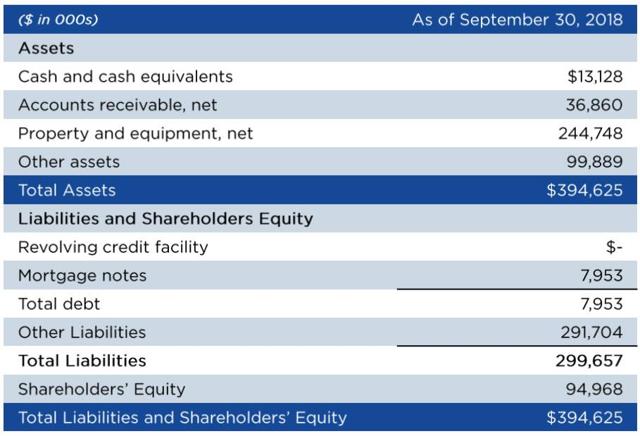 | ($ in 000s) | As of September 30, 2018 |
|---|---|
| Assets | |
| Cash and cash equivalents | $13,128 |
| Accounts receivable, net | 36,860 |
| Property and equipment, net | 244,748 |
| Other assets | 99,889 |
| Total Assets | $394,625 |
| Liabilities and Shareholders Equity | |
| Revolving credit facility | $- |
| Mortgage notes | 7,953 |
| Total debt | 7,953 |
| Other Liabilities | 291,704 |
| Total Liabilities | 299,657 |
| Shareholders' Equity | 94,968 |
| Total Liabilities and Shareholders' Equity | $394,625 |